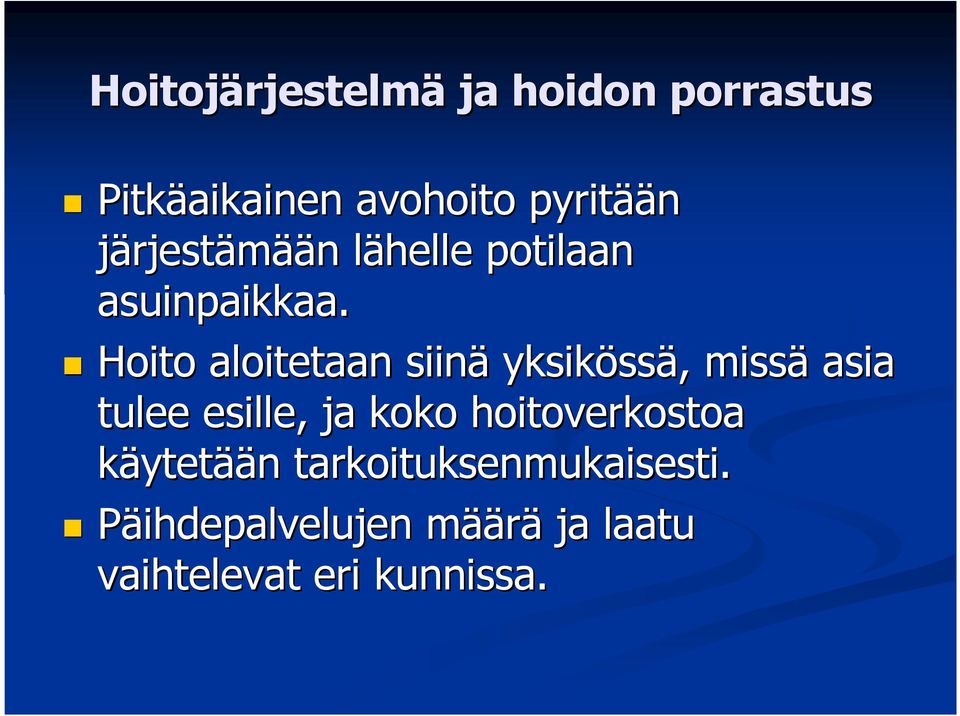 Hoitojärjestelmä ja hoidon porrastus

Pitkäaikainen avohoito pyritään järjestämään lähelle potilaan asuinpaikkaa.

Hoito aloitetaan siinä yksikössä, missä asia tulee esille, ja koko hoitoverkostoa käytetään tarkoituksenmukaisesti.

Päihdepalvelujen määrä ja laatu vaihtelevat eri kunnissa.